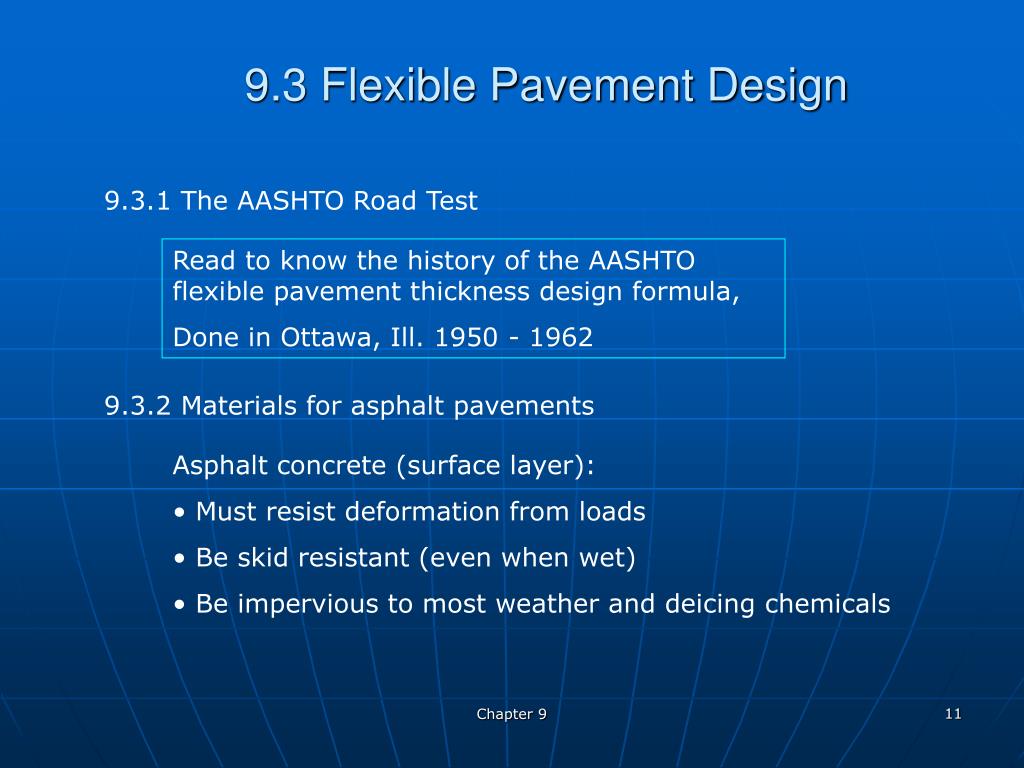 9.3 Flexible Pavement Design

9.3.1 The AASHTO Road Test

Read to know the history of the AASHTO flexible pavement thickness design formula,

Done in Ottawa, Ill. 1950 - 1962

9.3.2 Materials for asphalt pavements

Asphalt concrete (surface layer):

• Must resist deformation from loads

• Be skid resistant (even when wet)

• Be impervious to most weather and deicing chemicals

Chapter 9

11